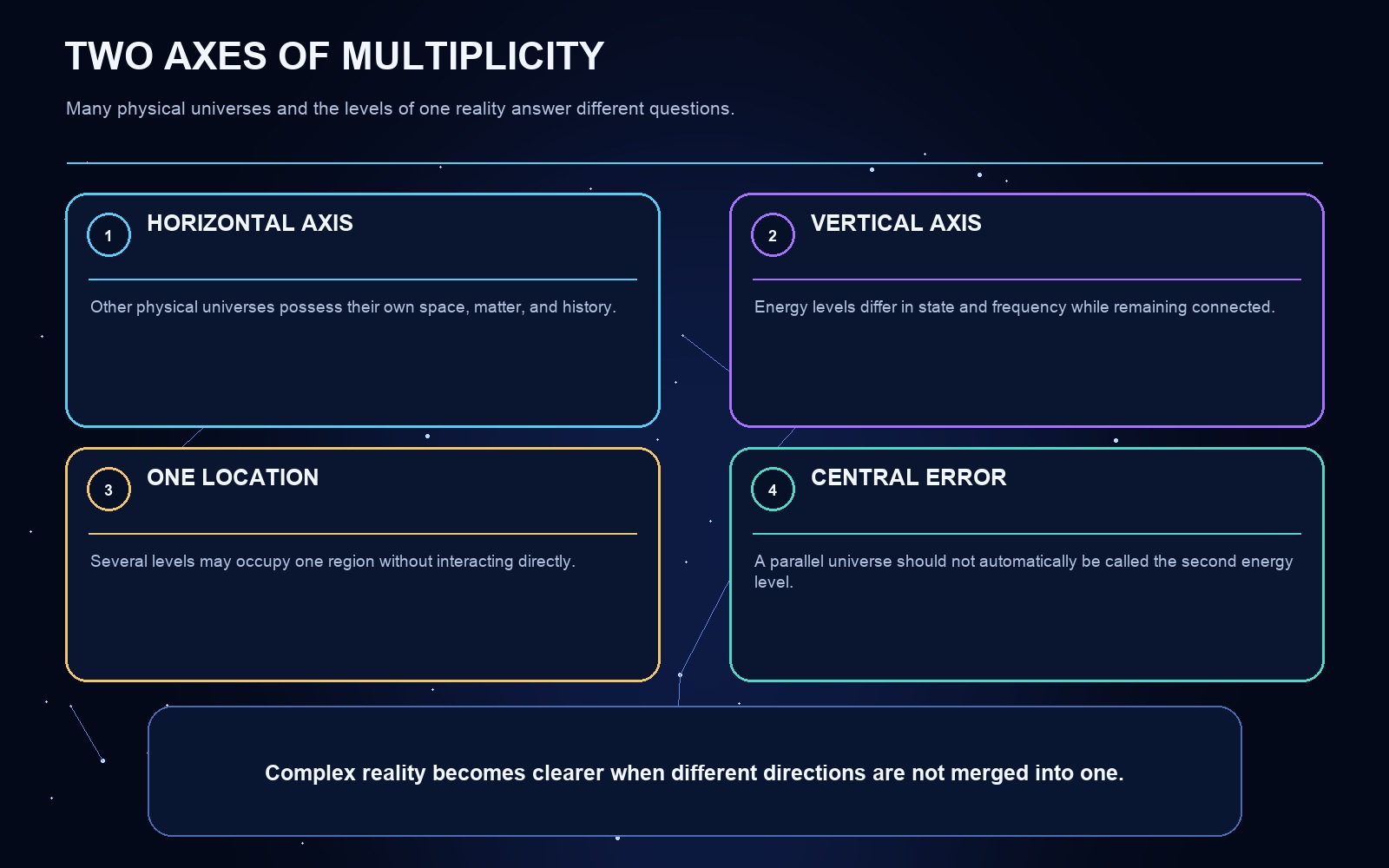 TWO AXES OF MULTIPLICITY

Many physical universes and the levels of one reality answer different questions.

1

HORIZONTAL AXIS

Other physical universes possess their own space, matter, and history.

2

VERTICAL AXIS

Energy levels differ in state and frequency while remaining connected.

3

ONE LOCATION

Several levels may occupy one region without interacting directly.

4

CENTRAL ERROR

A parallel universe should not automatically be called the second energy level.

Complex reality becomes clearer when different directions are not merged into one.